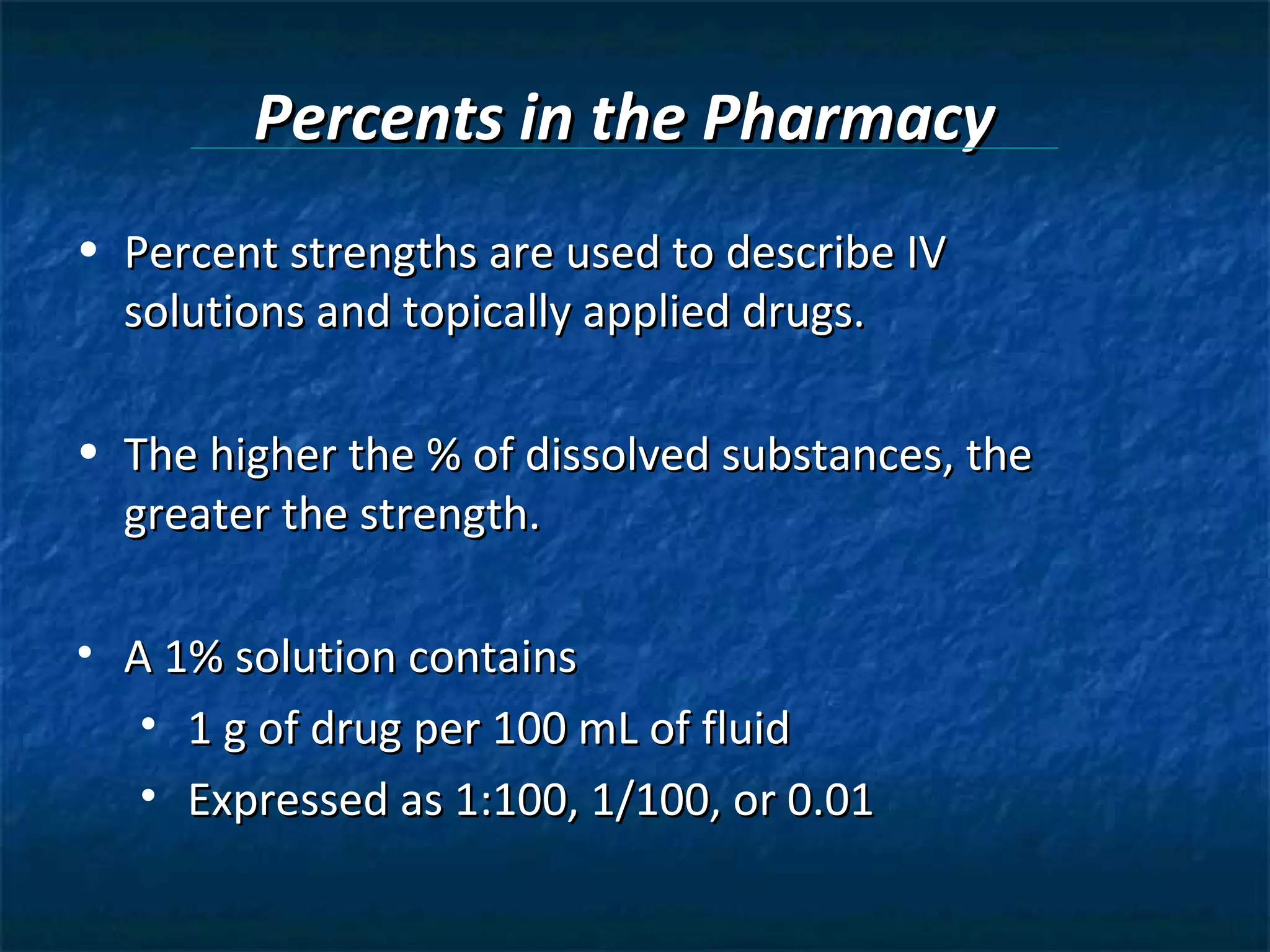 Percents in the Pharmacy

• Percent strengths are used to describe IV solutions and topically applied drugs.

• The higher the % of dissolved substances, the greater the strength.

• A 1% solution contains
  • 1 g of drug per 100 mL of fluid
  • Expressed as 1:100, 1/100, or 0.01